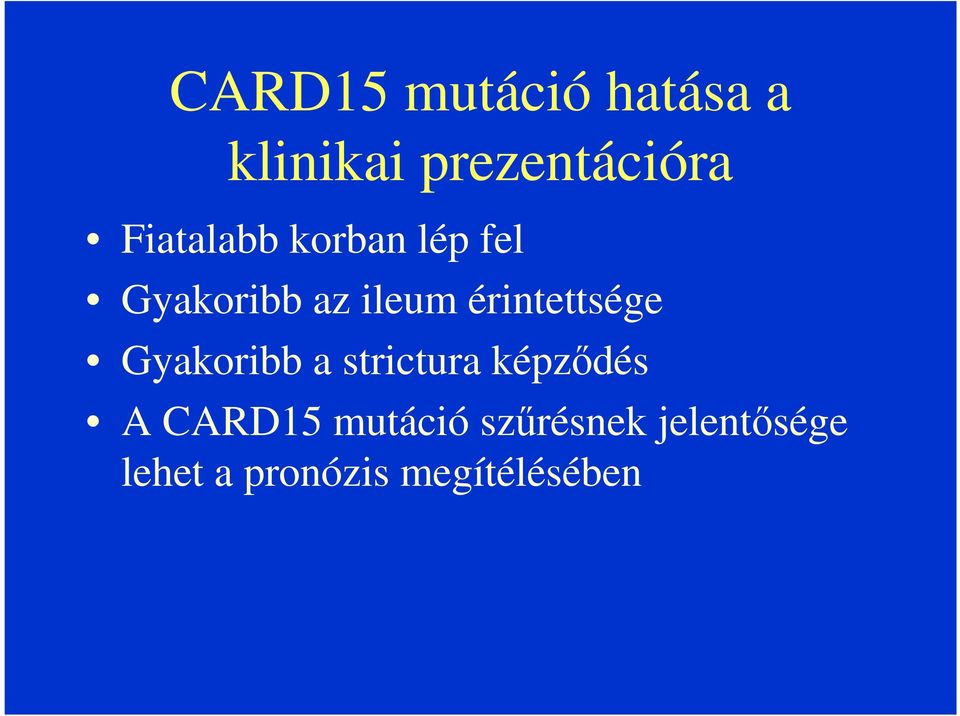 CARD15 mutáció hatása a klinikai prezentációra

• Fiatalabb korban lép fel
• Gyakoribb az ileum érintettsége
• Gyakoribb a strictura képződés
• A CARD15 mutáció szűrésnek jelentősége lehet a pronózis megítélésében